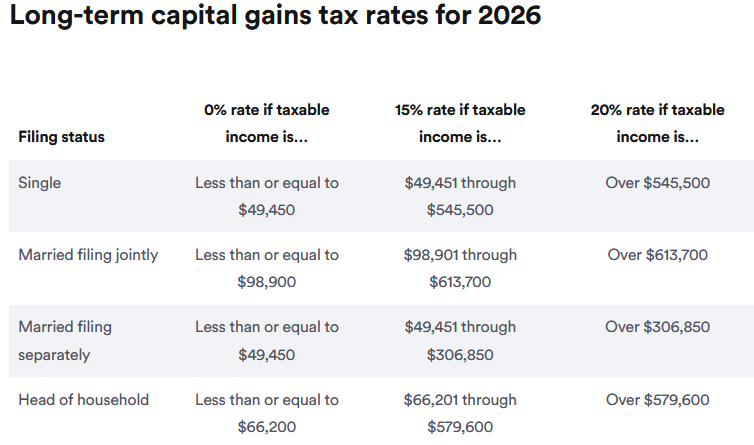 Long-term capital gains tax rates for 2026

| Filing status | 0% rate if taxable income is... | 15% rate if taxable income is... | 20% rate if taxable income is... |
|---|---|---|---|
| Single | Less than or equal to \$49,450 | \$49,451 through \$545,500 | Over \$545,500 |
| Married filing jointly | Less than or equal to \$98,900 | \$98,901 through \$613,700 | Over \$613,700 |
| Married filing separately | Less than or equal to \$49,450 | \$49,451 through \$306,850 | Over \$306,850 |
| Head of household | Less than or equal to \$66,200 | \$66,201 through \$579,600 | Over \$579,600 |